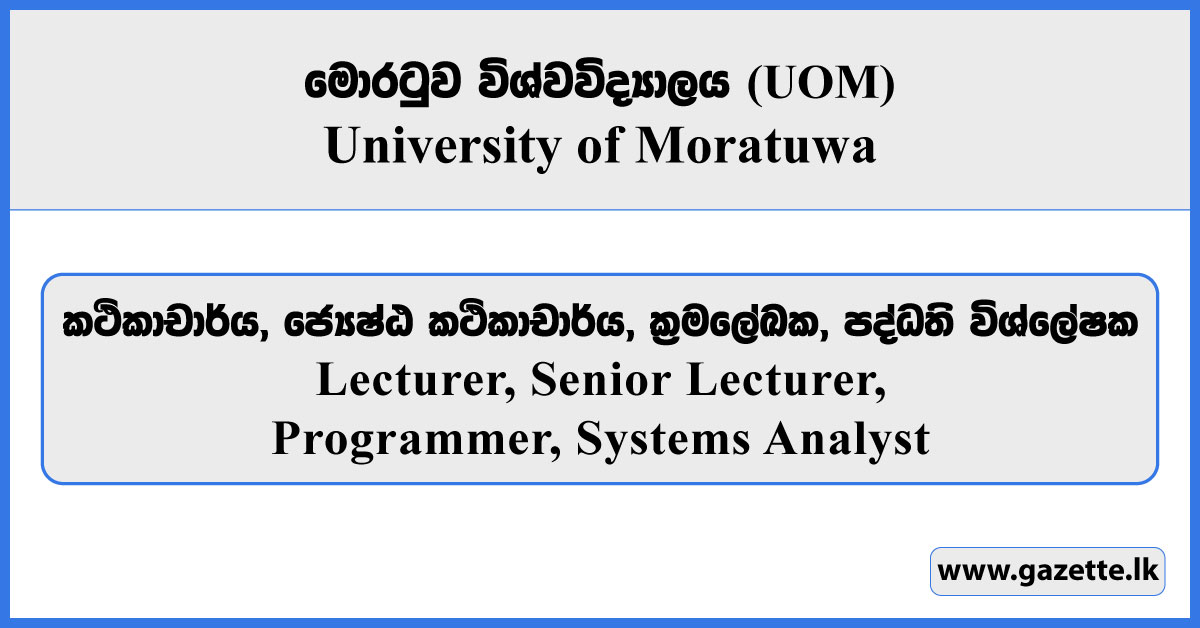 මොරටුව විශ්වවිද්‍යාලය (UOM)
University of Moratuwa

කථිකාචාර්ය, ජ්‍යෙෂ්ඨ කථිකාචාර්ය, ක්‍රමලේඛක, පද්ධති විශ්ලේෂක
Lecturer, Senior Lecturer, Programmer, Systems Analyst

www.gazette.lk